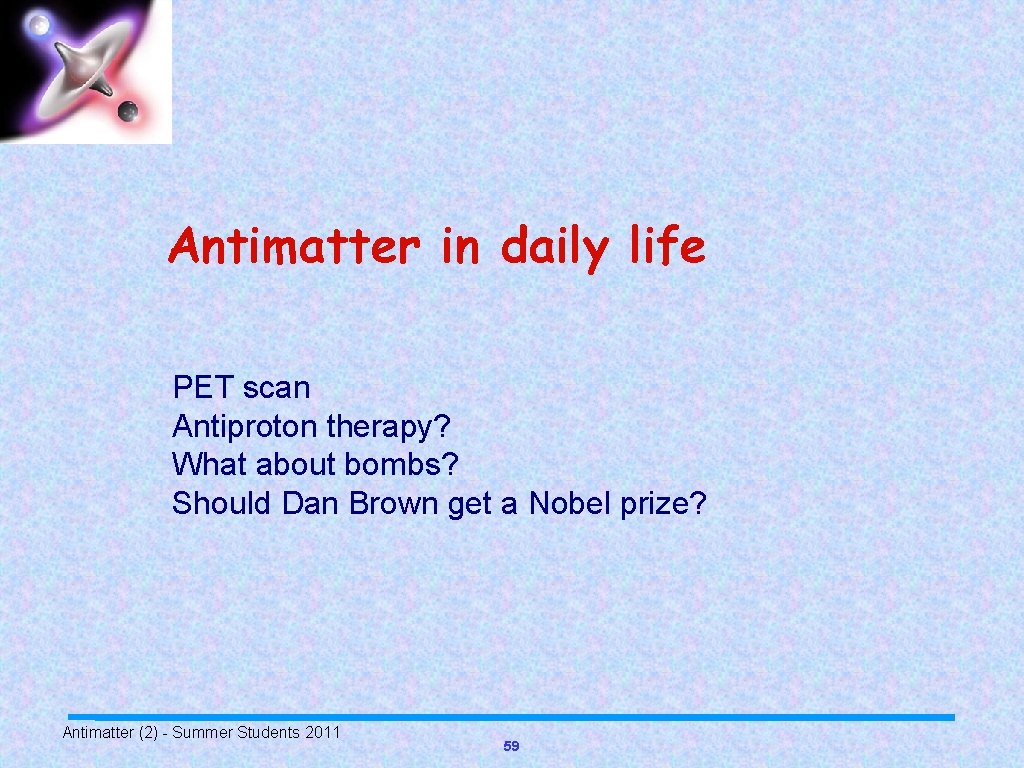 Antimatter in daily life

PET scan
Antiproton therapy?
What about bombs?
Should Dan Brown get a Nobel prize?

Antimatter (2) - Summer Students 2011

59